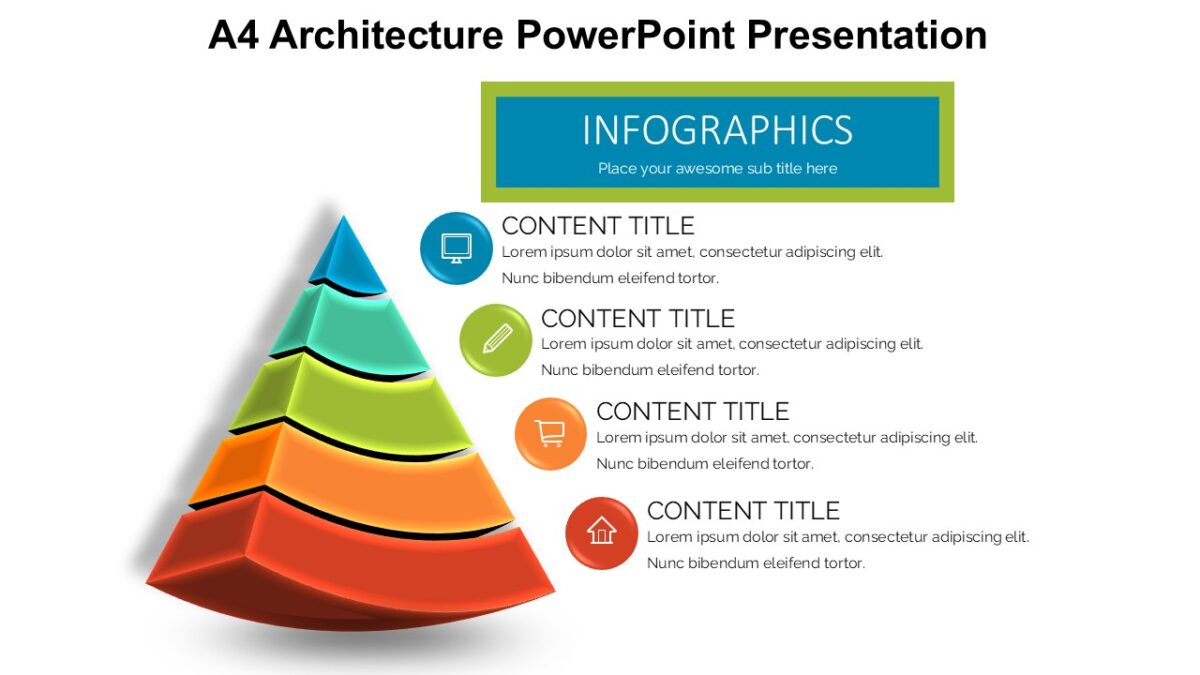 A4 Architecture PowerPoint Presentation

INFOGRAPHICS
Place your awesome sub title here

CONTENT TITLE
Lorem ipsum dolor sit amet, consectetur adipiscing elit. Nunc bibendum eleifend tortor.

CONTENT TITLE
Lorem ipsum dolor sit amet, consectetur adipiscing elit. Nunc bibendum eleifend tortor.

CONTENT TITLE
Lorem ipsum dolor sit amet, consectetur adipiscing elit. Nunc bibendum eleifend tortor.

CONTENT TITLE
Lorem ipsum dolor sit amet, consectetur adipiscing elit. Nunc bibendum eleifend tortor.